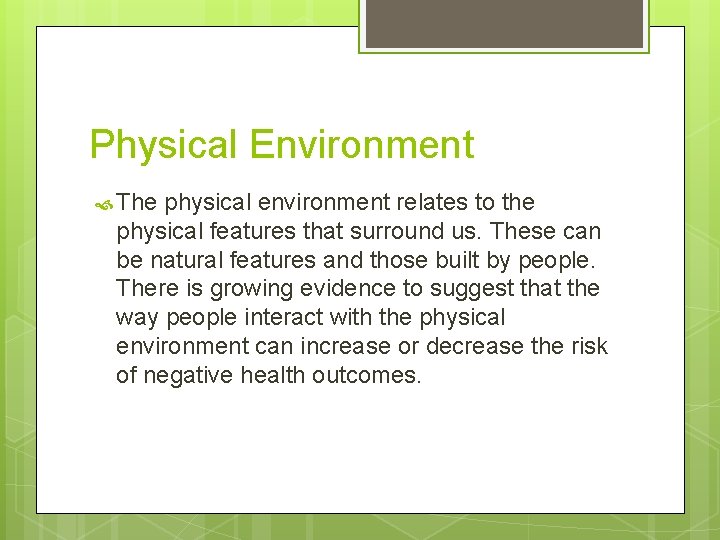 Physical Environment

The physical environment relates to the physical features that surround us. These can be natural features and those built by people. There is growing evidence to suggest that the way people interact with the physical environment can increase or decrease the risk of negative health outcomes.